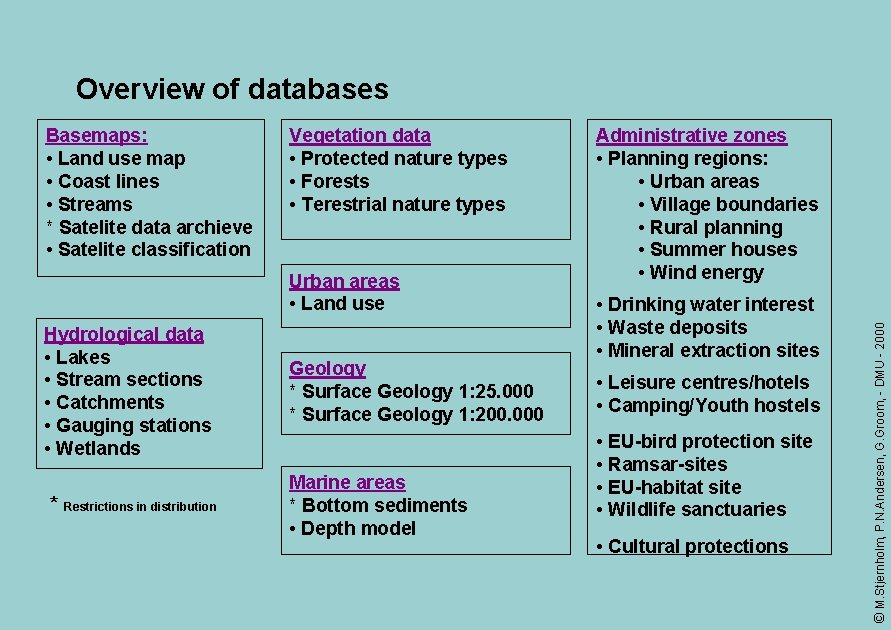 Overview of databases

Basemaps:
• Land use map
• Coast lines
• Streams
* Satelite data archieve
• Satelite classification

Hydrological data
• Lakes
• Stream sections
• Catchments
• Gauging stations
• Wetlands

* Restrictions in distribution

Vegetation data
• Protected nature types
• Forests
• Terestrial nature types

Urban areas
• Land use

Geology
* Surface Geology 1:25.000
* Surface Geology 1:200.000

Marine areas
* Bottom sediments
• Depth model

Administrative zones
• Planning regions:
• Urban areas
• Village boundaries
• Rural planning
• Summer houses
• Wind energy
• Drinking water interest
• Waste deposits
• Mineral extraction sites
• Leisure centres/hotels
• Camping/Youth hostels
• EU-bird protection site
• Ramsar-sites
• EU-habitat site
• Wildlife sanctuaries
• Cultural protections

© M.Stjernholm, P.N.Andersen, G.Groom, - DMU - 2000